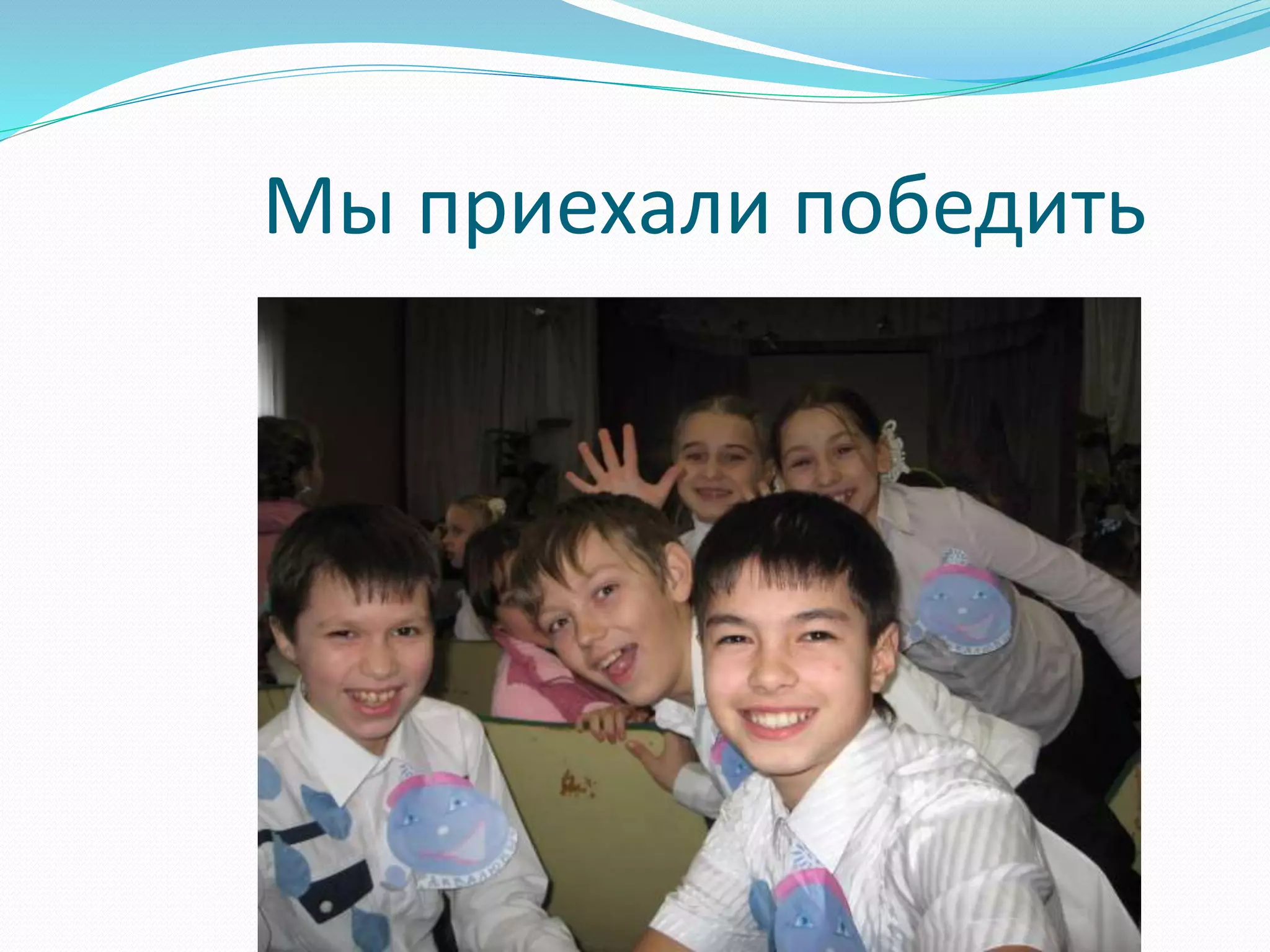 Мы приехали победить